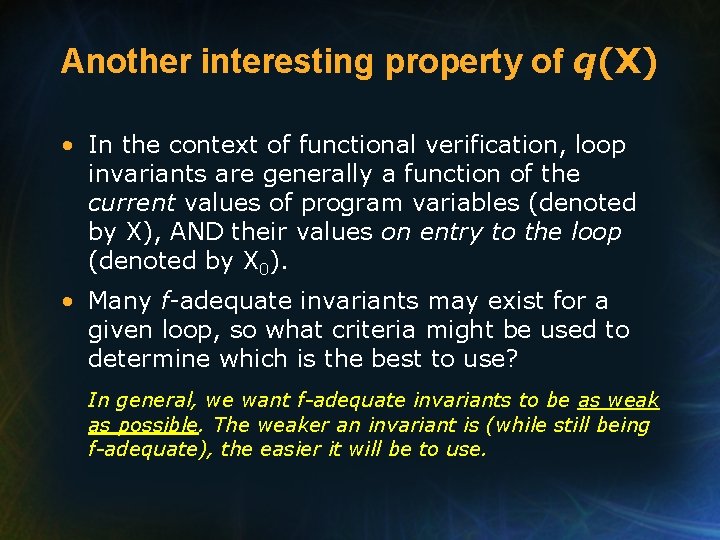 Another interesting property of $q(X)$

• In the context of functional verification, loop invariants are generally a function of the current values of program variables (denoted by X), AND their values on entry to the loop (denoted by $X_0$).

• Many f-adequate invariants may exist for a given loop, so what criteria might be used to determine which is the best to use?

In general, we want f-adequate invariants to be as weak as possible. The weaker an invariant is (while still being f-adequate), the easier it will be to use.